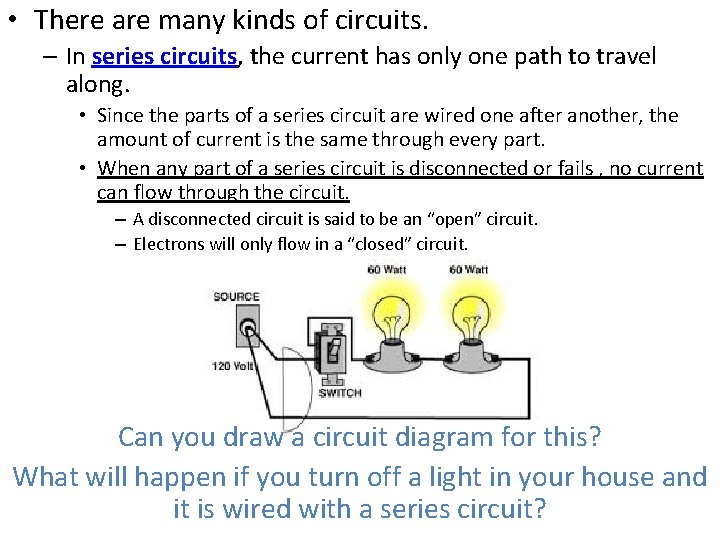 • There are many kinds of circuits.

– In series circuits, the current has only one path to travel along.

• Since the parts of a series circuit are wired one after another, the amount of current is the same through every part.

• When any part of a series circuit is disconnected or fails , no current can flow through the circuit.

– A disconnected circuit is said to be an “open” circuit.

– Electrons will only flow in a “closed” circuit.

60 Watt

60 Watt

SOURCE

120 Volt

SWITCH

Can you draw a circuit diagram for this?

What will happen if you turn off a light in your house and it is wired with a series circuit?